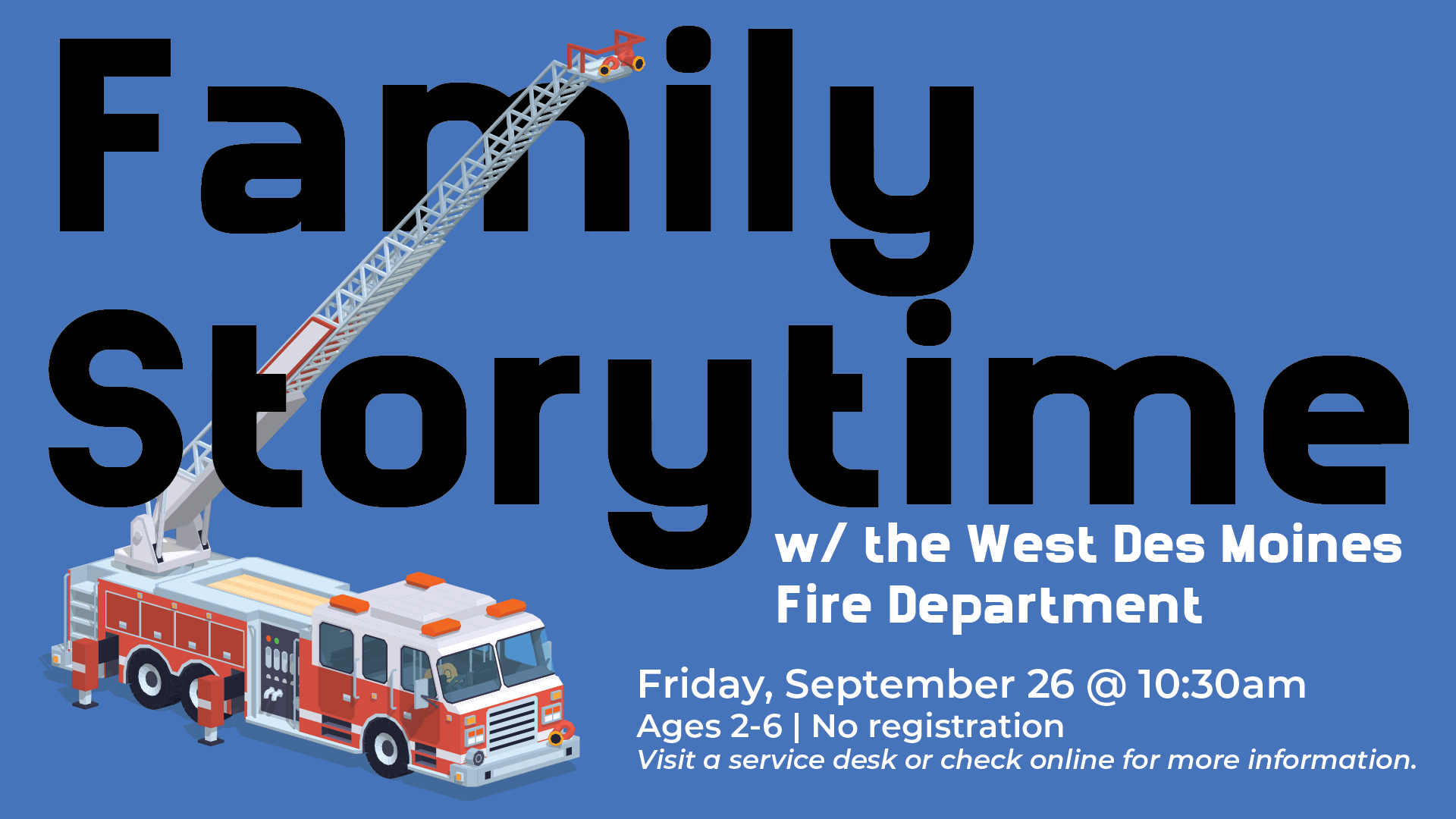 Family Storytime

w/ the West Des Moines Fire Department

Friday, September 26 @ 10:30am
Ages 2-6 | No registration
Visit a service desk or check online for more information.